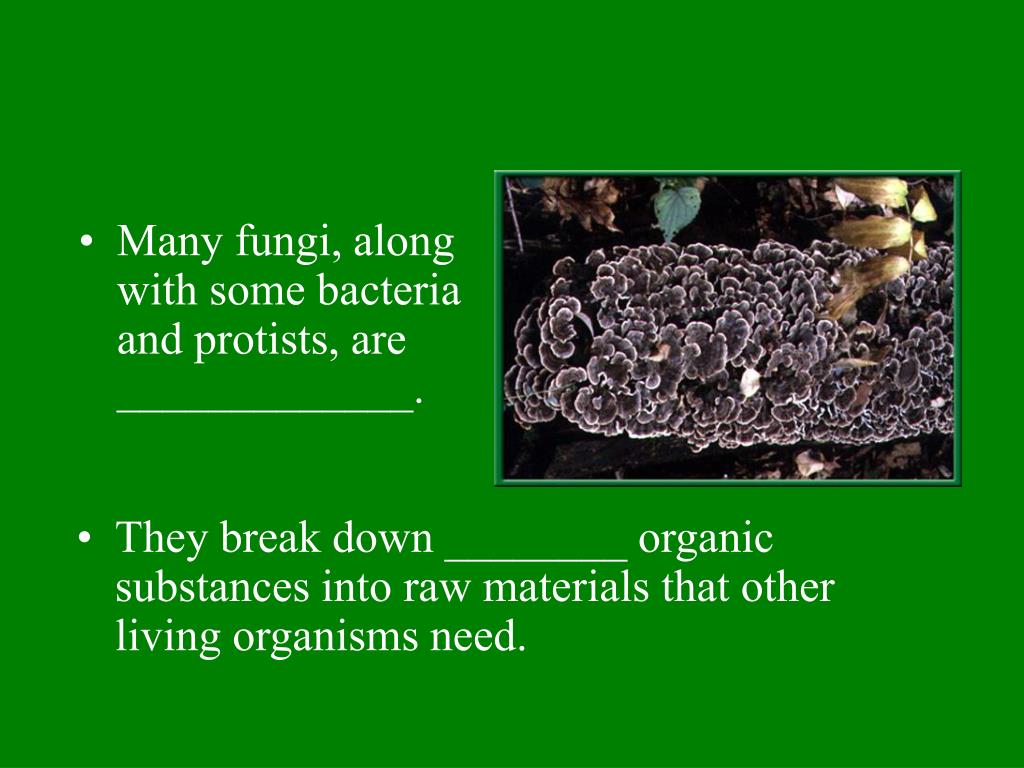 • Many fungi, along with some bacteria and protists, are _____________.

• They break down ________ organic substances into raw materials that other living organisms need.